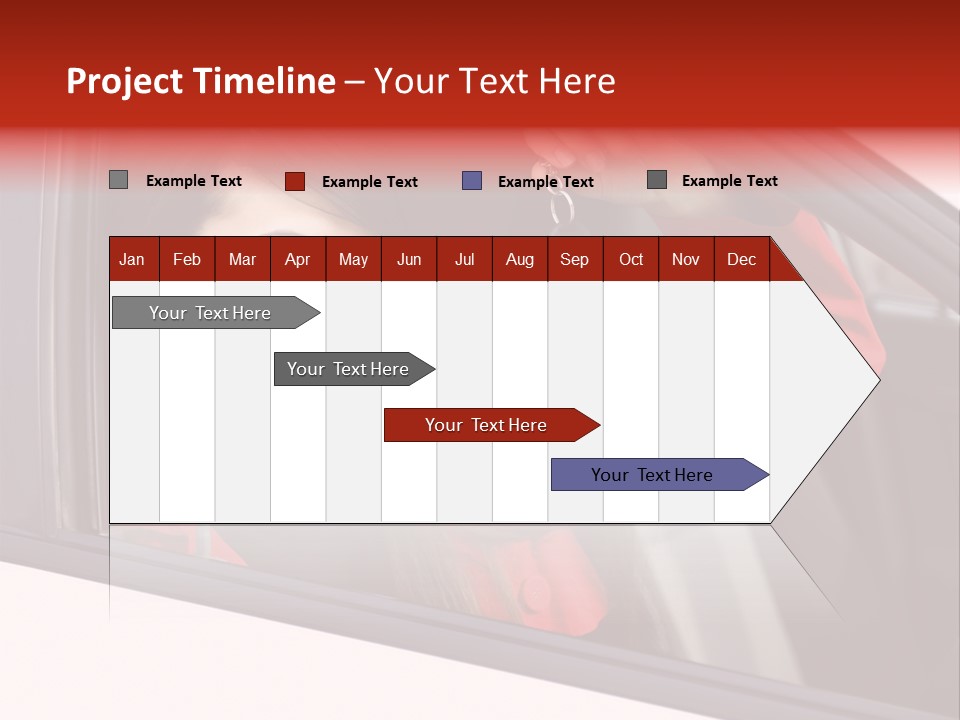 Project Timeline – Your Text Here

Example Text
Example Text
Example Text
Example Text

| Jan | Feb | Mar | Apr | May | Jun | Jul | Aug | Sep | Oct | Nov | Dec |
|---|---|---|---|---|---|---|---|---|---|---|---|

Your Text Here

Your Text Here

Your Text Here

Your Text Here